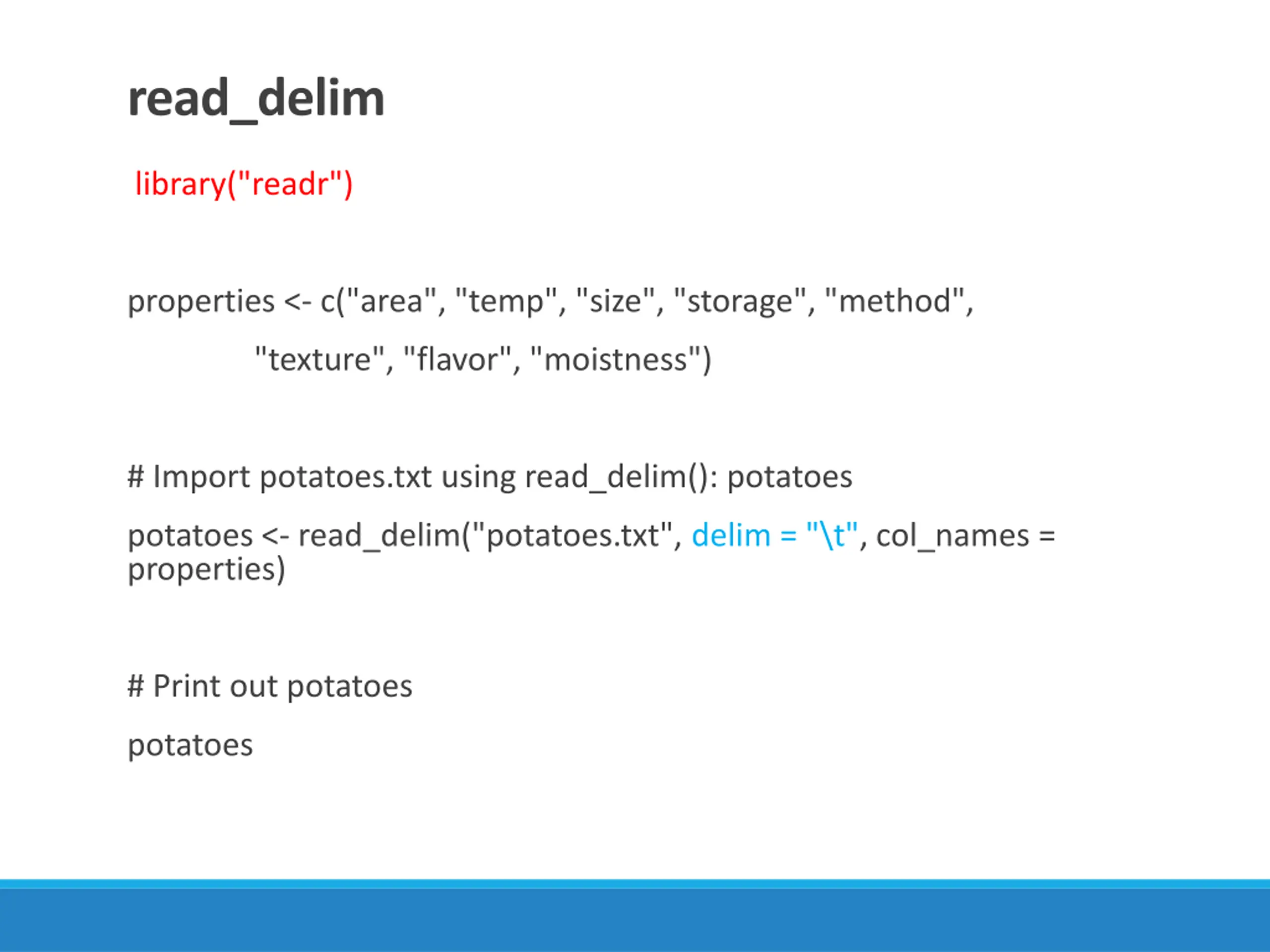 read_delim

library("readr")

properties <- c("area", "temp", "size", "storage", "method",
"texture", "flavor", "moistness")

# Import potatoes.txt using read_delim(): potatoes

potatoes <- read_delim("potatoes.txt", delim = "\t", col_names = properties)

# Print out potatoes

potatoes